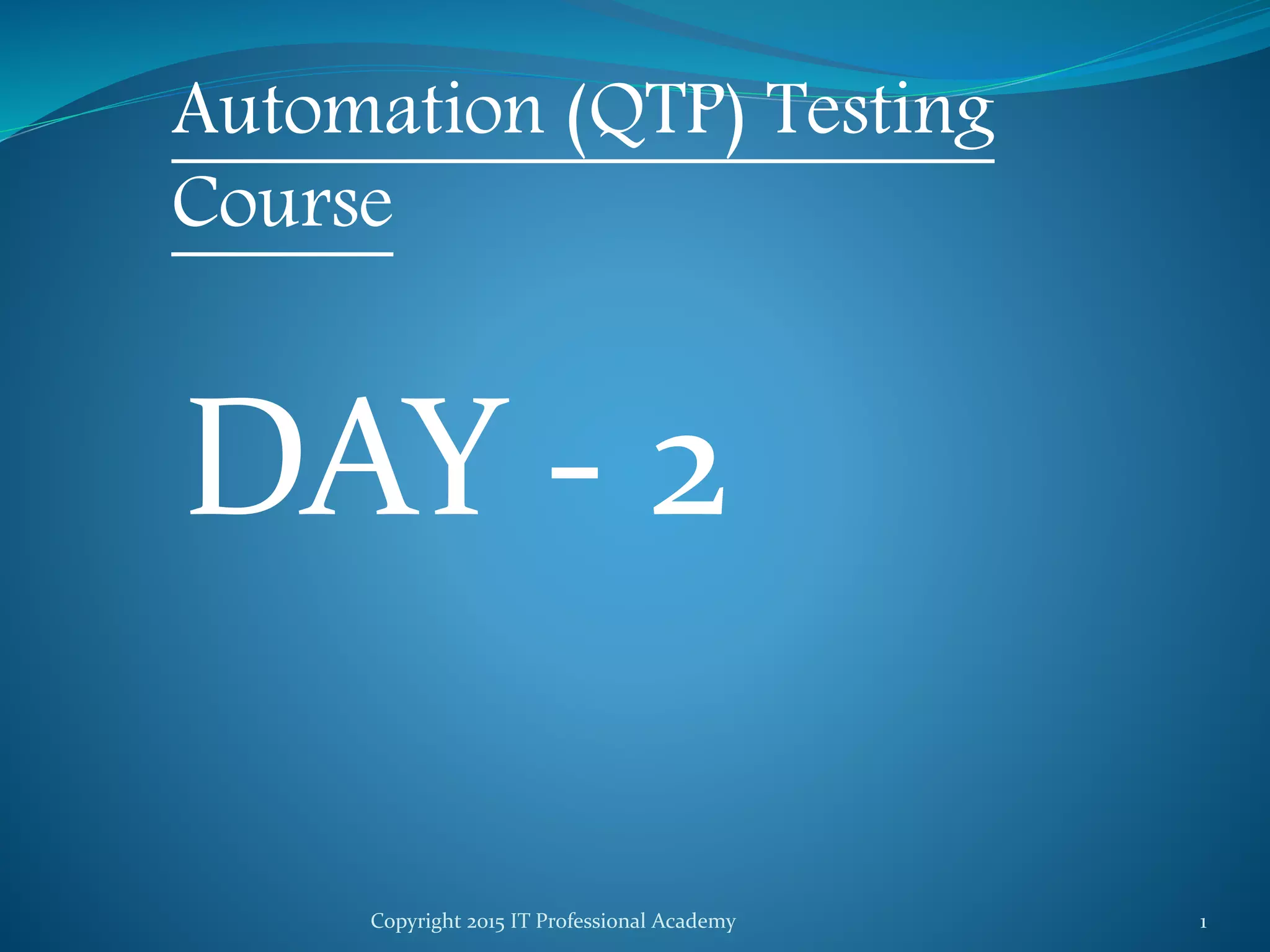 Automation (QTP) Testing Course

DAY - 2

Copyright 2015 IT Professional Academy

1